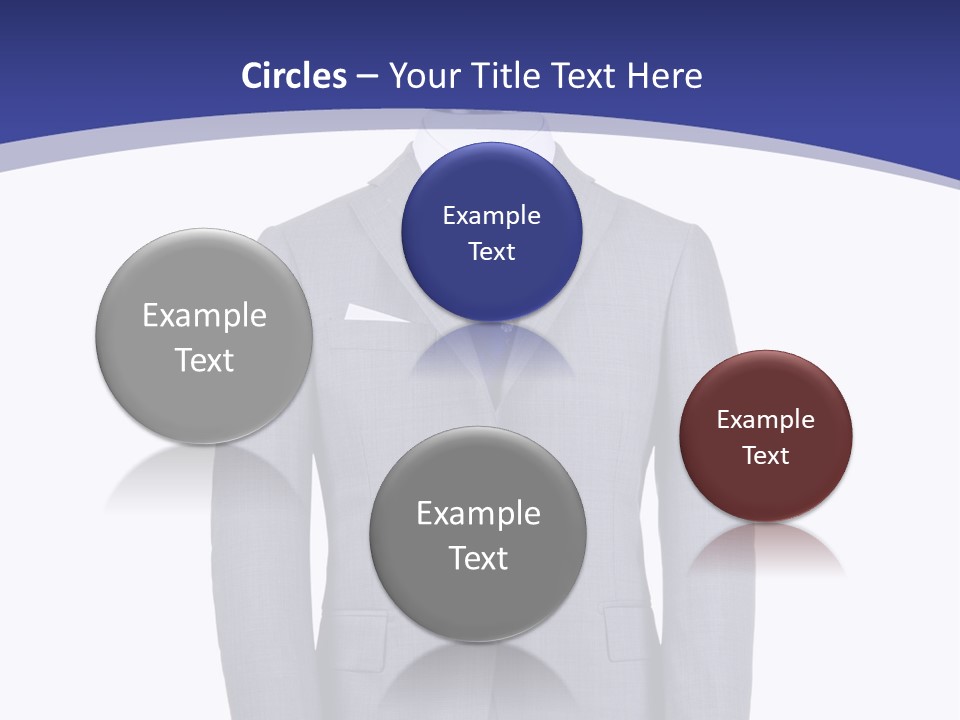 Circles – Your Title Text Here

Example Text

Example Text

Example Text

Example Text